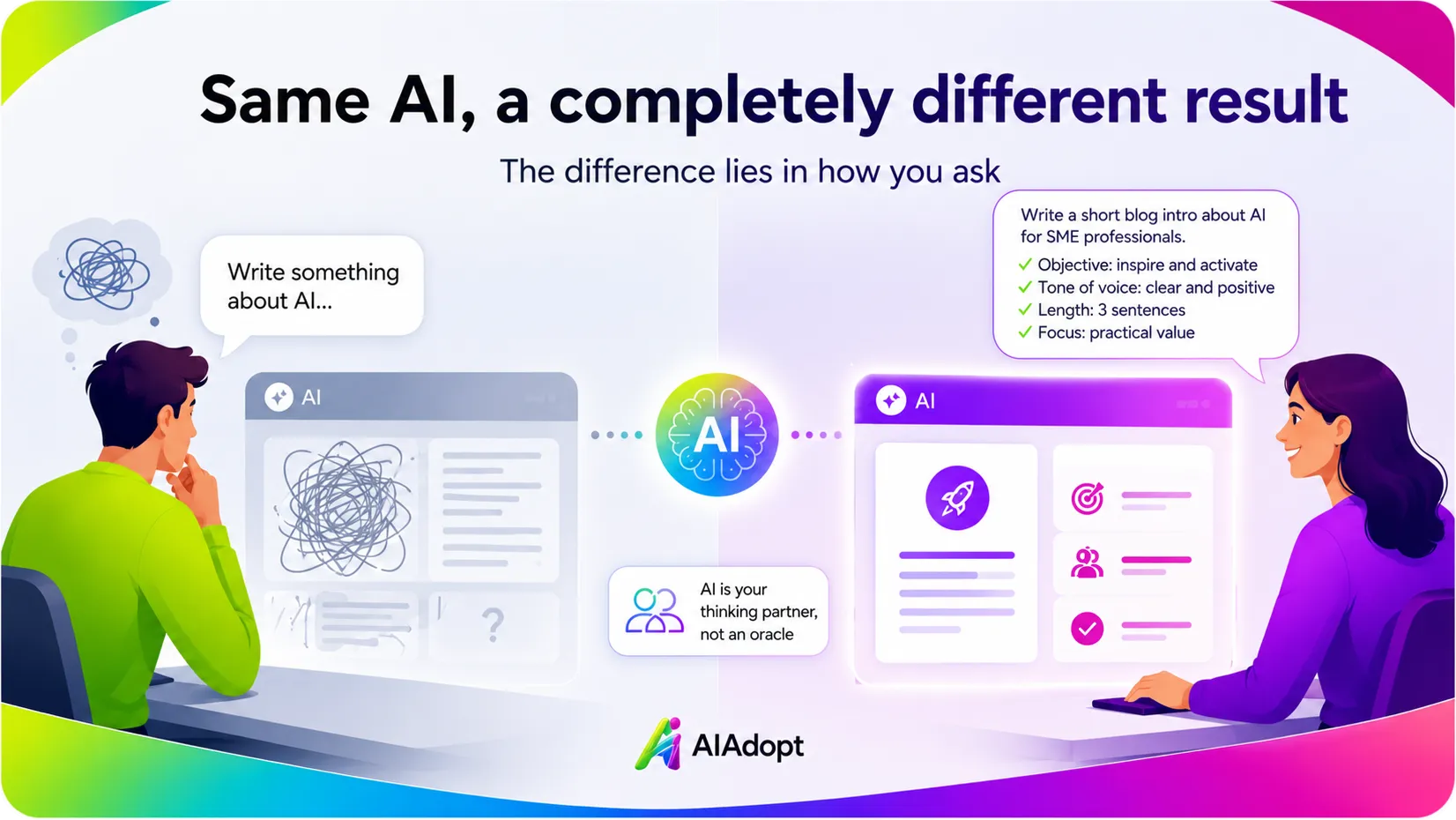 Same AI, a completely different result

The difference lies in how you ask

Write something about AI...

AI

?

AI

AI is your thinking partner, not an oracle

Write a short blog intro about AI for SME professionals.

✓ Objective: inspire and activate
✓ Tone of voice: clear and positive
✓ Length: 3 sentences
✓ Focus: practical value

AI

AIAdopt